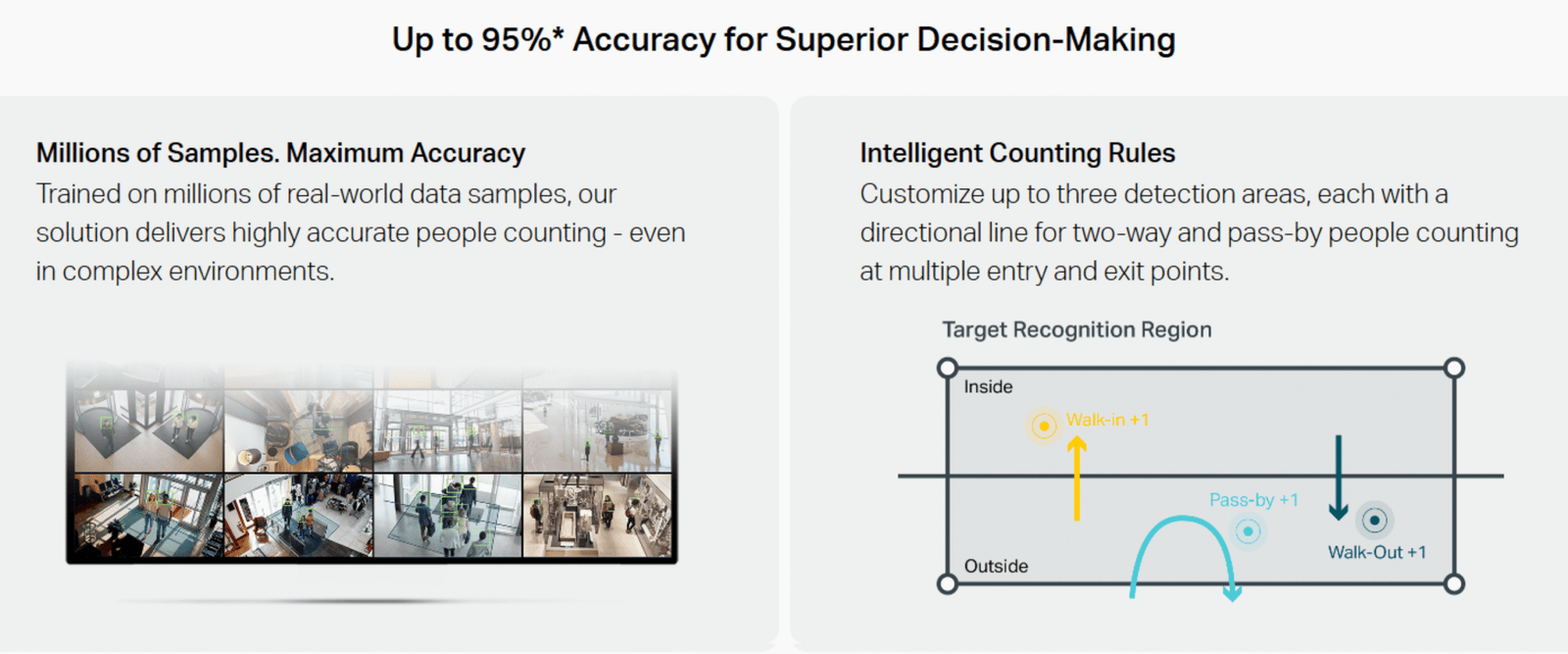 Up to 95%* Accuracy for Superior Decision-Making

Millions of Samples. Maximum Accuracy
Trained on millions of real-world data samples, our solution delivers highly accurate people counting - even in complex environments.

Intelligent Counting Rules
Customize up to three detection areas, each with a directional line for two-way and pass-by people counting at multiple entry and exit points.

Target Recognition Region

Inside

Walk-in +1

Pass-by +1

Walk-Out +1

Outside